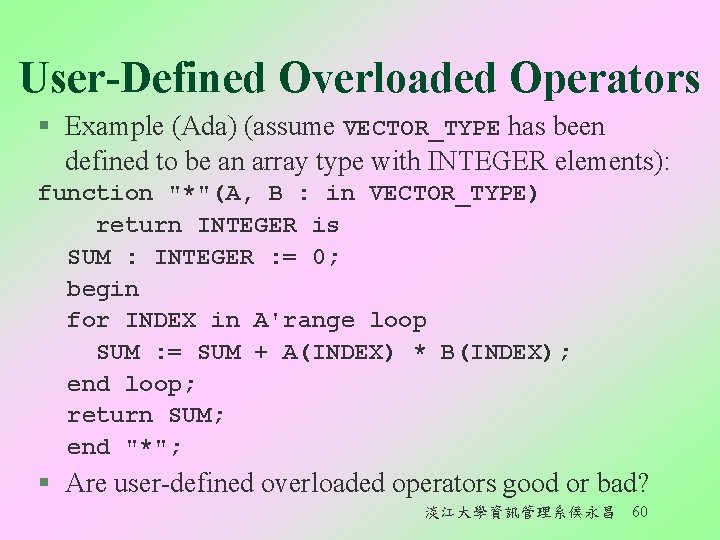 User-Defined Overloaded Operators

▪ Example (Ada) (assume VECTOR_TYPE has been defined to be an array type with INTEGER elements):

function "*"(A, B : in VECTOR_TYPE)
    return INTEGER is
  SUM : INTEGER := 0;
  begin
  for INDEX in A'range loop
    SUM := SUM + A(INDEX) * B(INDEX);
  end loop;
  return SUM;
  end "*";

▪ Are user-defined overloaded operators good or bad?

淡江大學資訊管理系侯永昌 60